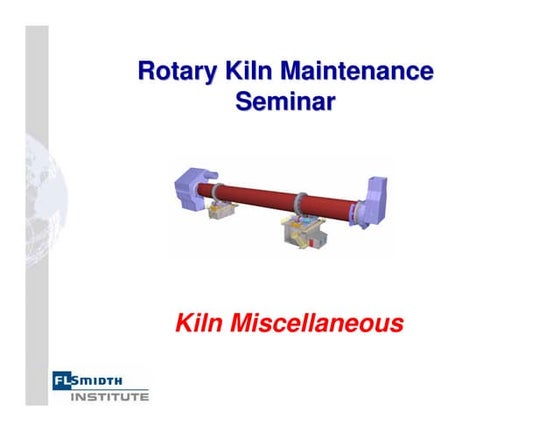 Rotary Kiln Maintenance Seminar

Kiln Miscellaneous

FLSMIDTH
INSTITUTE